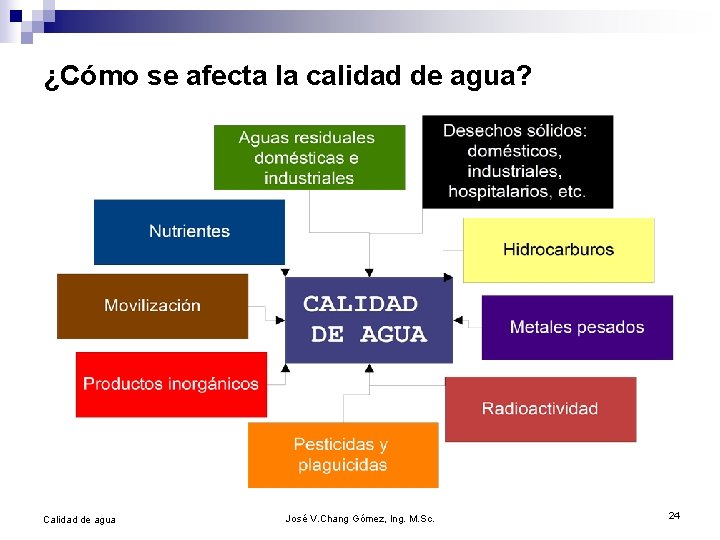 ¿Cómo se afecta la calidad de agua?

Aguas residuales domésticas e industriales

Desechos sólidos: domésticos, industriales, hospitalarios, etc.

Nutrientes

Hidrocarburos

Movilización

CALIDAD DE AGUA

Metales pesados

Productos inorgánicos

Radioactividad

Pesticidas y plaguicidas

Calidad de agua

José V.Chang Gómez, Ing. M.Sc.

24